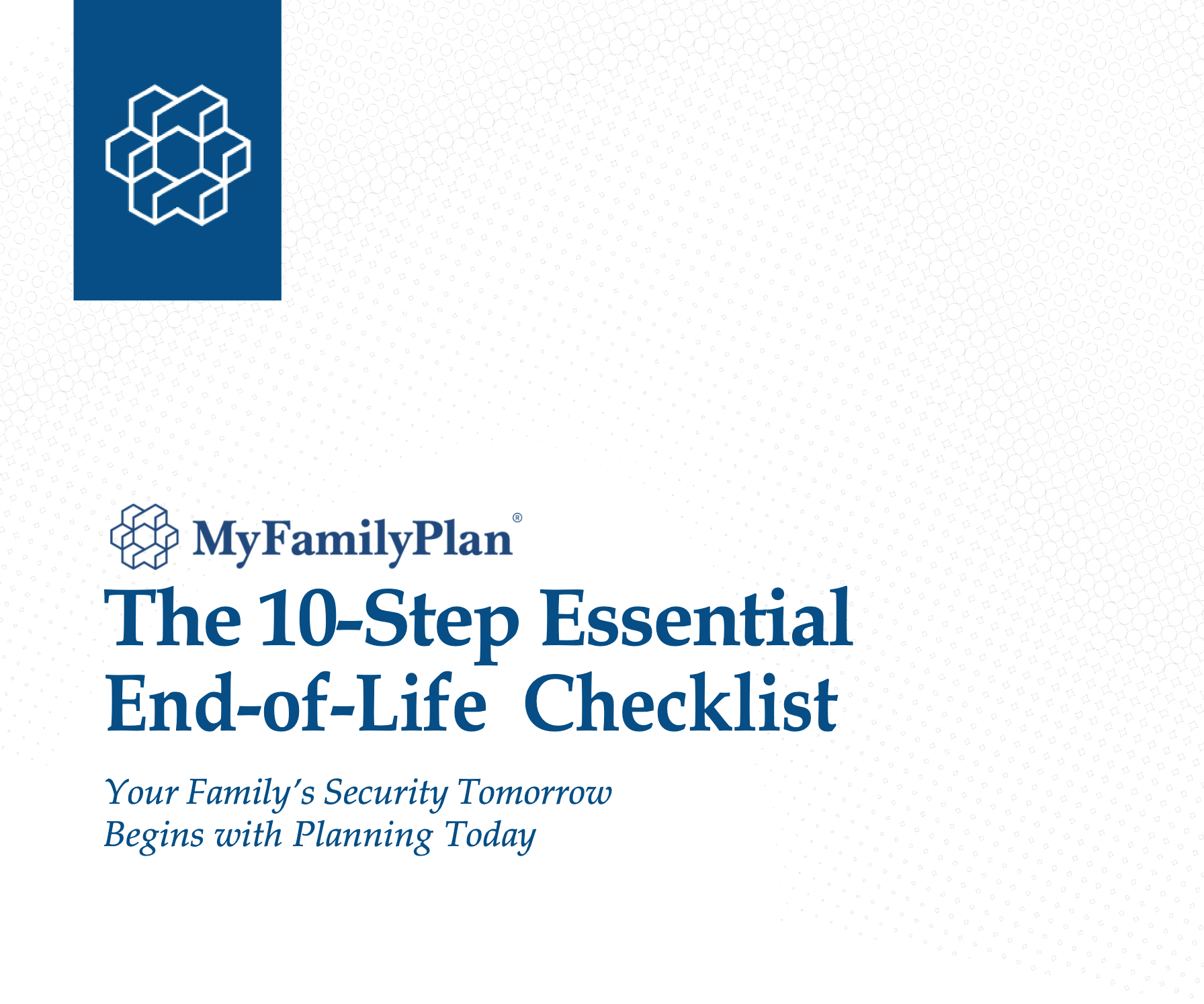 MyFamilyPlan®

The 10-Step Essential End-of-Life Checklist

Your Family's Security Tomorrow Begins with Planning Today